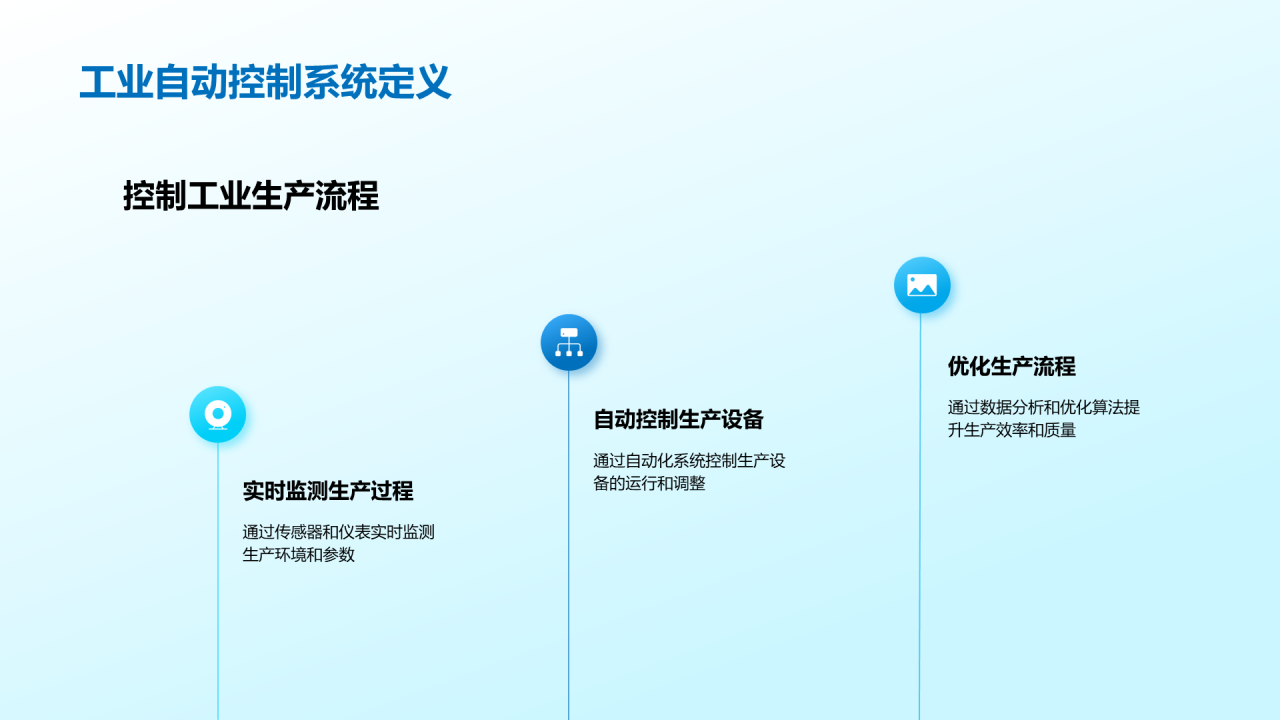 工业自动控制系统定义

控制工业生产流程

实时监测生产过程

通过传感器和仪表实时监测生产环境和参数

自动控制生产设备

通过自动化系统控制生产设备的运行和调整

优化生产流程

通过数据分析和优化算法提升生产效率和质量